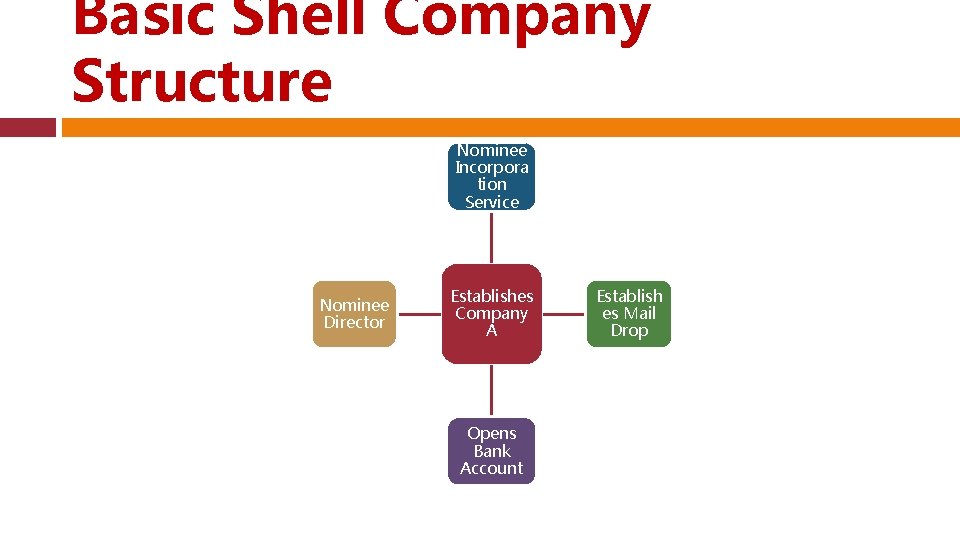 Basic Shell Company Structure

Nominee Incorporation Service

Nominee Director

Establishes Company A

Establishes Mail Drop

Opens Bank Account